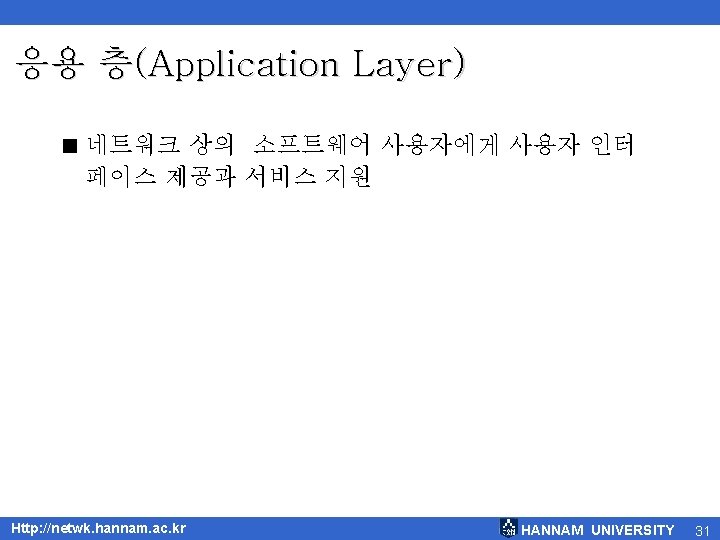 응용 층(Application Layer)

■ 네트워크 상의 소프트웨어 사용자에게 사용자 인터페이스 제공과 서비스 지원

Http://netwk.hannam.ac.kr

HANNAM UNIVERSITY 31